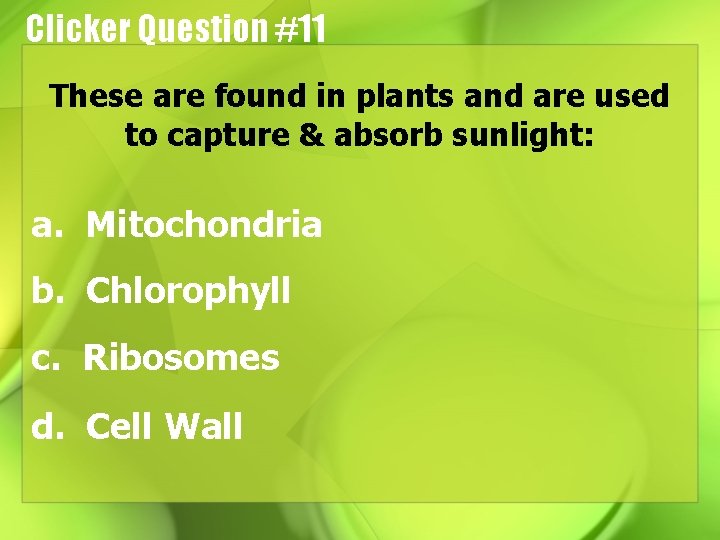 Clicker Question #11

These are found in plants and are used to capture & absorb sunlight:

a. Mitochondria

b. Chlorophyll

c. Ribosomes

d. Cell Wall